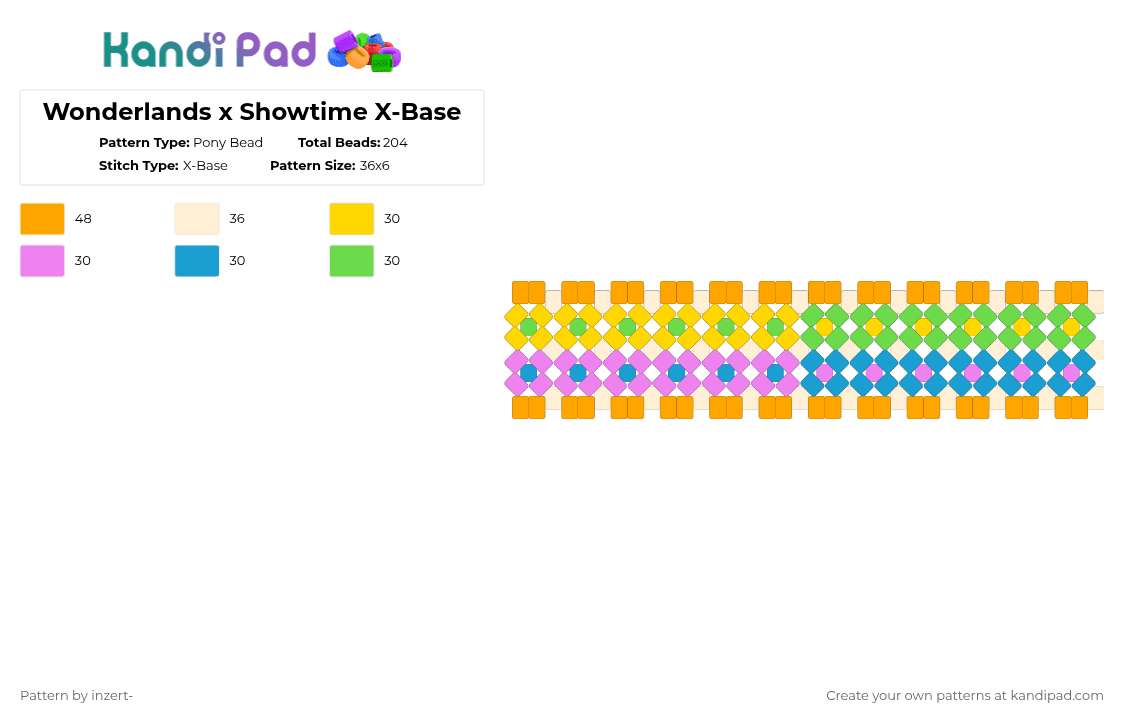 Kandi Pad

Wonderlands x Showtime X-Base

Pattern Type: Pony Bead
Total Beads: 204
Stitch Type: X-Base
Pattern Size: 36x6

48
36
30
30
30
30

Pattern by inzert-

Create your own patterns at kandipad.com